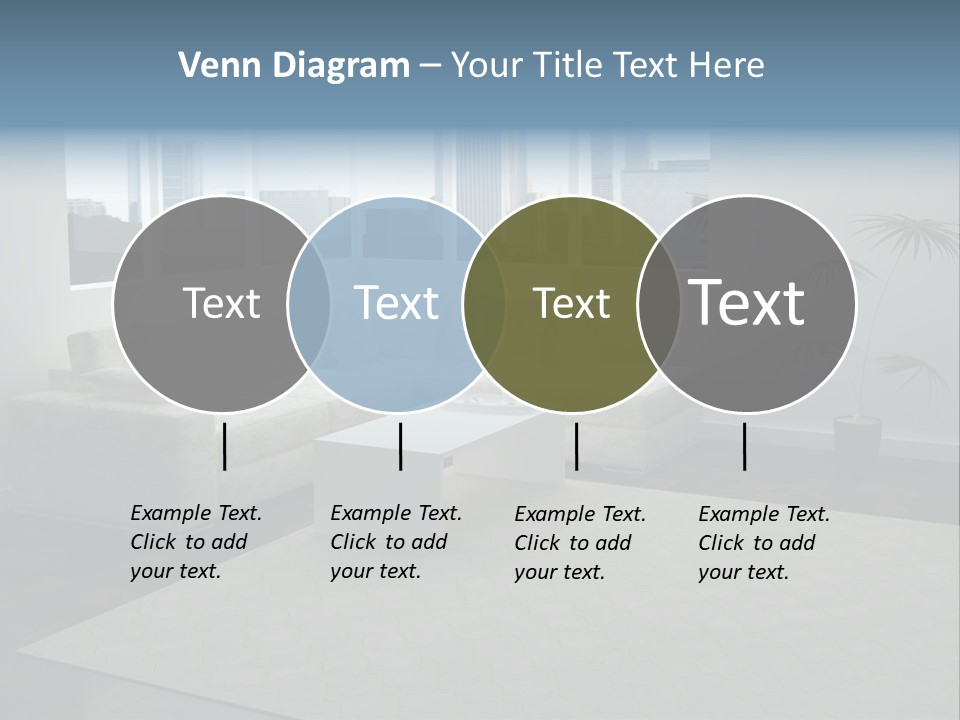 Venn Diagram – Your Title Text Here

Text

Text

Text

Text

Example Text. Click to add your text.

Example Text. Click to add your text.

Example Text. Click to add your text.

Example Text. Click to add your text.